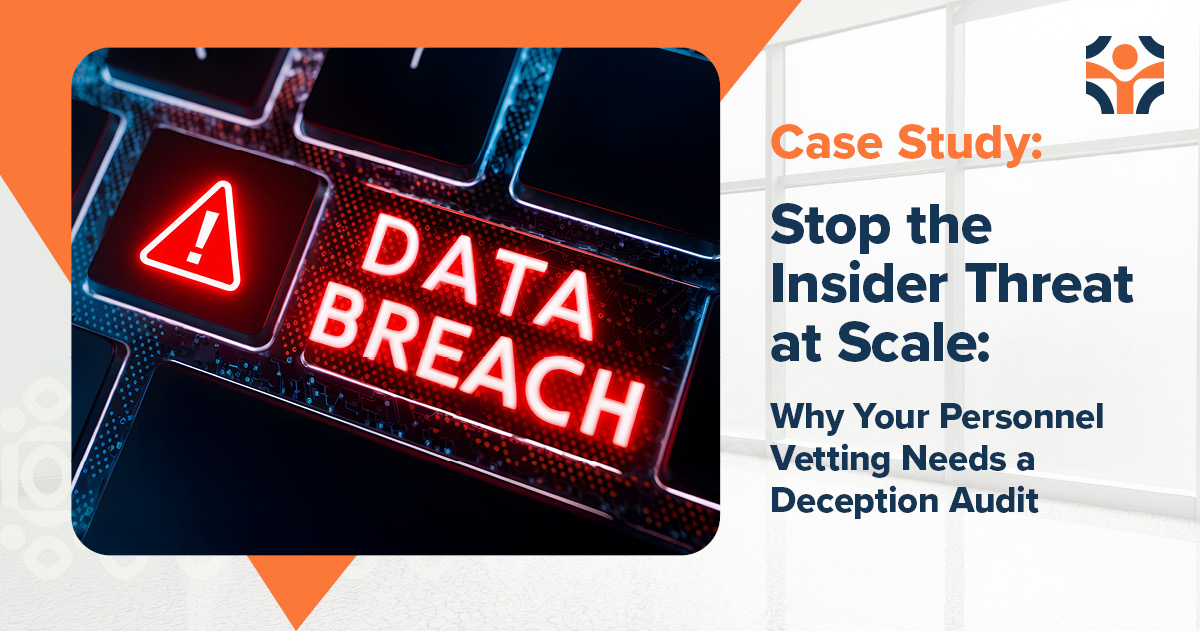 DATA BREACH

Case Study:

Stop the Insider Threat at Scale:

Why Your Personnel Vetting Needs a Deception Audit